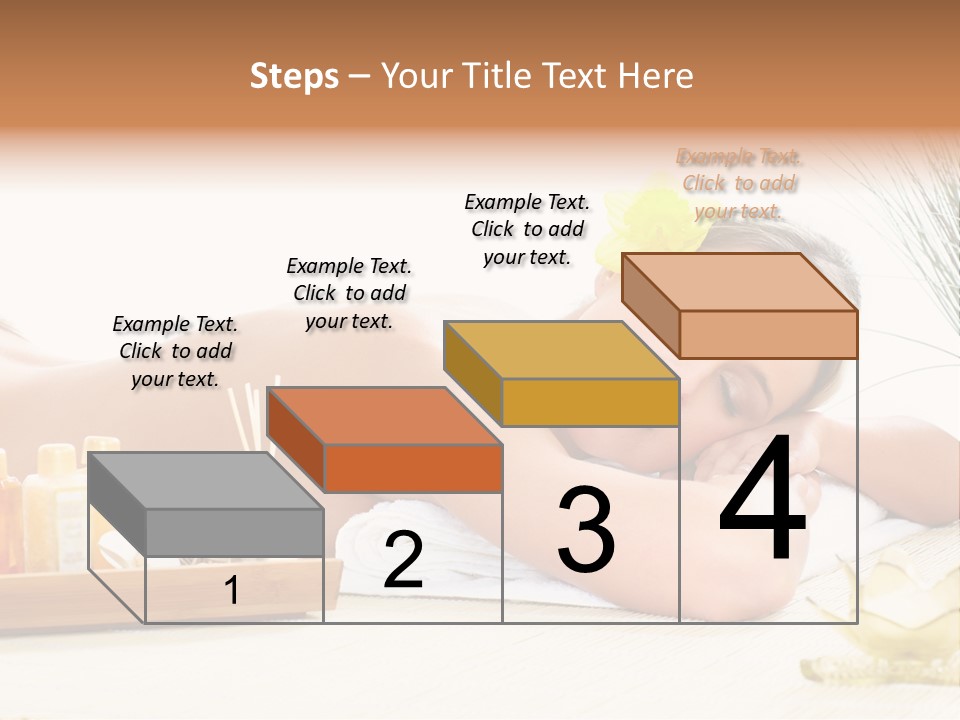 Steps – Your Title Text Here

Example Text. Click to add your text.

Example Text. Click to add your text.

Example Text. Click to add your text.

Example Text. Click to add your text.

1

2

3

4